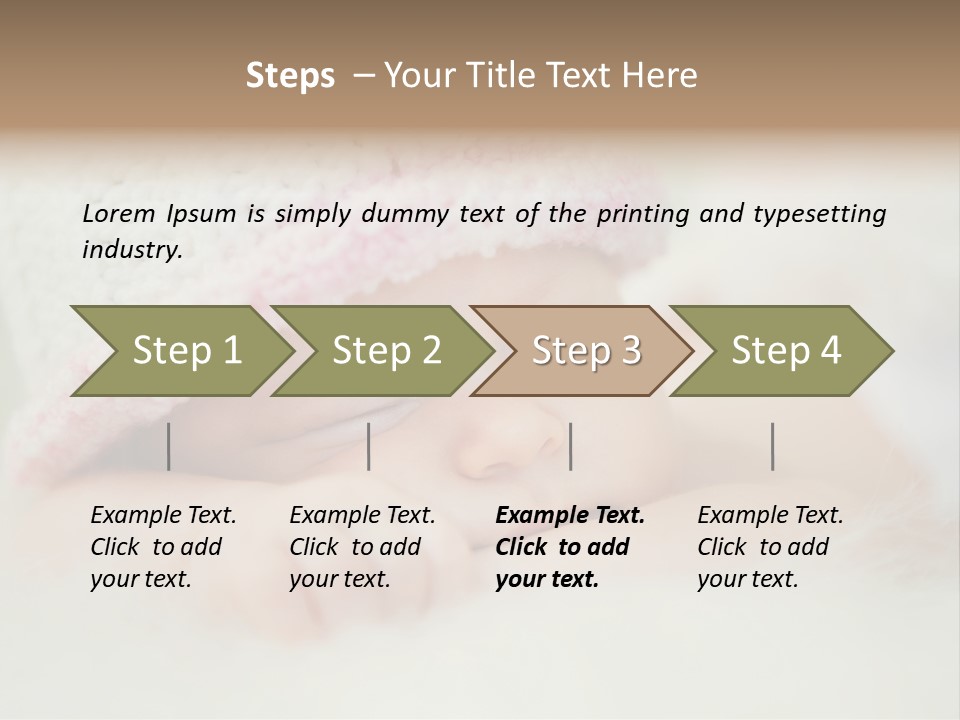 Steps – Your Title Text Here

Lorem Ipsum is simply dummy text of the printing and typesetting industry.

Step 1

Step 2

Step 3

Step 4

Example Text. Click to add your text.

Example Text. Click to add your text.

Example Text. Click to add your text.

Example Text. Click to add your text.